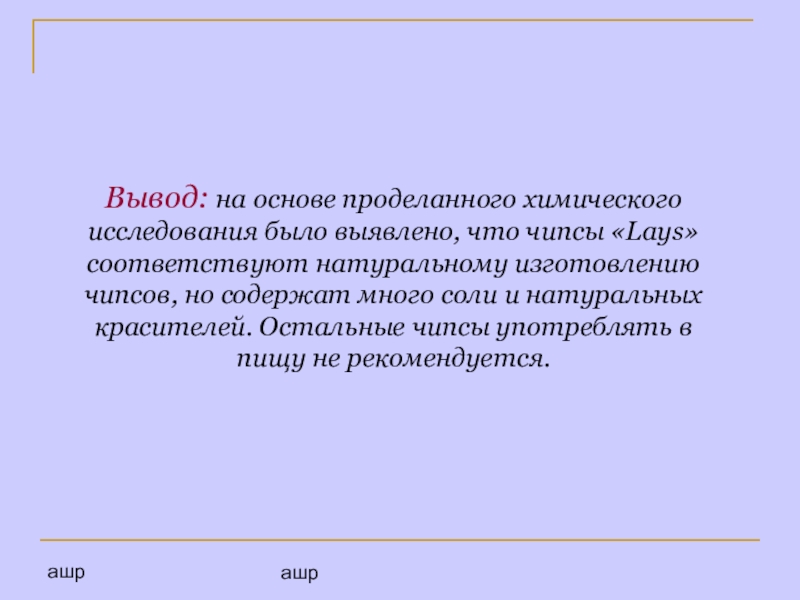 Вывод: на основе проделанного химического исследования было выявлено, что чипсы «Lays» соответствуют натуральному изготовлению чипсов, но содержат много соли и натуральных красителей. Остальные чипсы употреблять в пищу не рекомендуется.

ашр

ашр